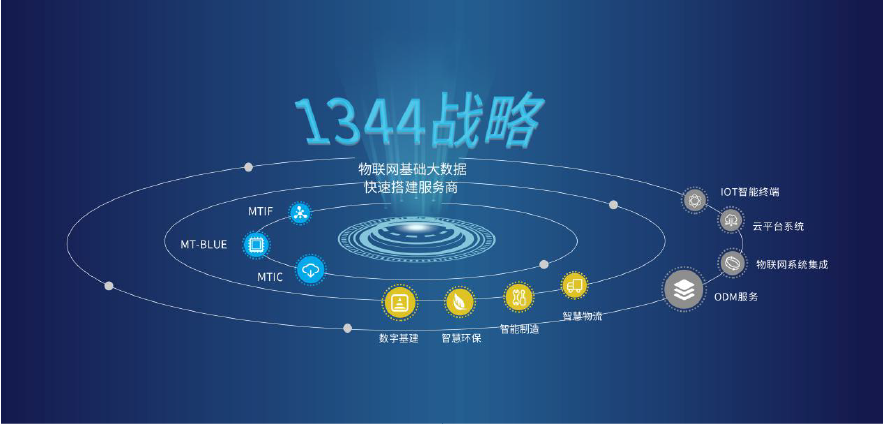 1344战略

物联网基础大数据
快速搭建服务商

MTIF
MT-BLUE
MTIC

数字基建
智慧环保
智能制造
智慧物流

IOT智能终端
云平台系统
物联网系统集成
ODM服务